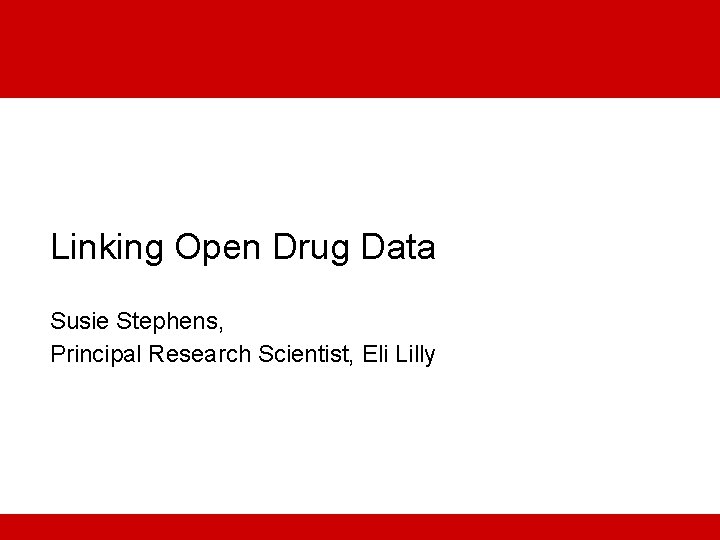 Linking Open Drug Data

Susie Stephens,
Principal Research Scientist, Eli Lilly